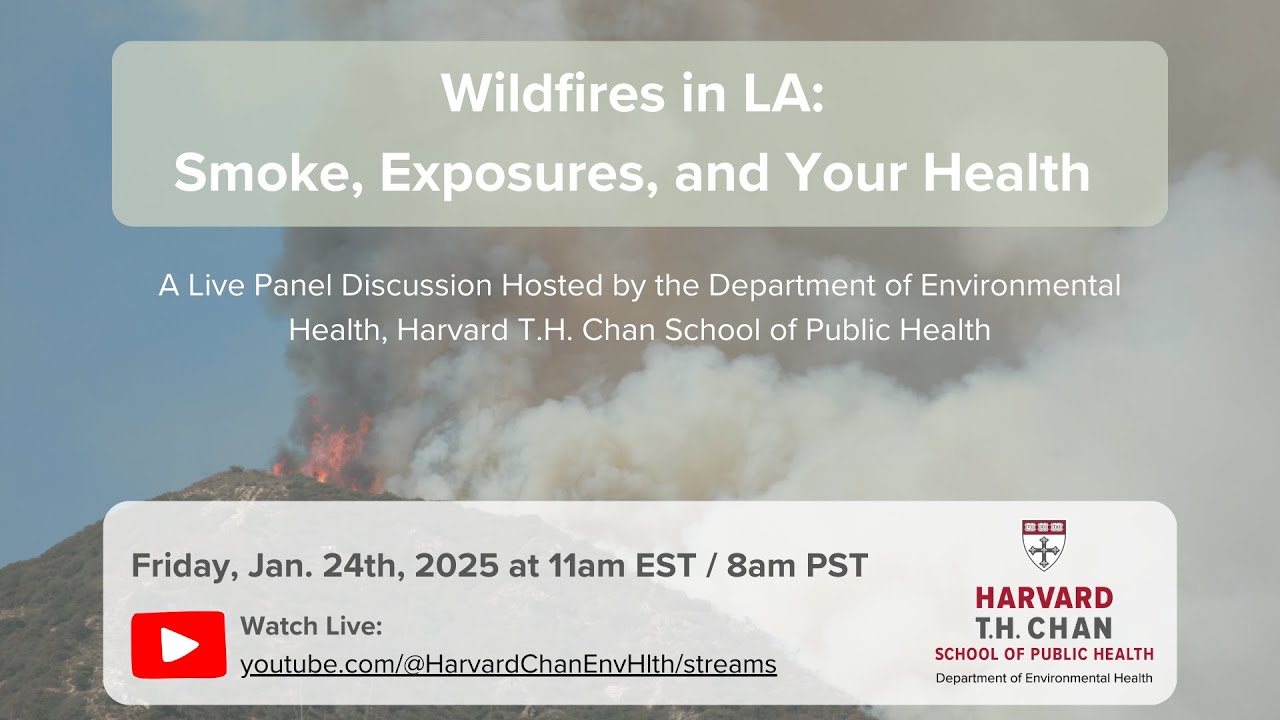 Wildfires in LA:
Smoke, Exposures, and Your Health

A Live Panel Discussion Hosted by the Department of Environmental Health, Harvard T.H. Chan School of Public Health

Friday, Jan. 24th, 2025 at 11am EST / 8am PST

Watch Live:
youtube.com/@HarvardChanEnvHlth/streams

HARVARD
T.H. CHAN
SCHOOL OF PUBLIC HEALTH
Department of Environmental Health